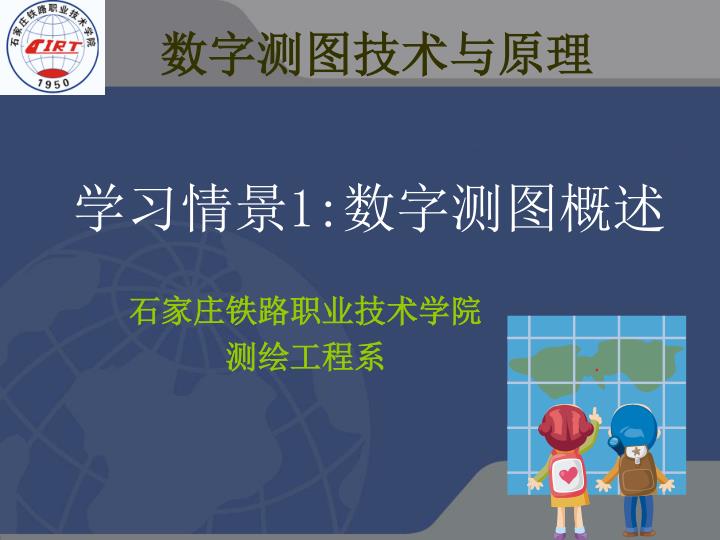 石家庄铁路职业技术学院
CIRT
1950

数字测图技术与原理

学习情景1:数字测图概述

石家庄铁路职业技术学院
测绘工程系